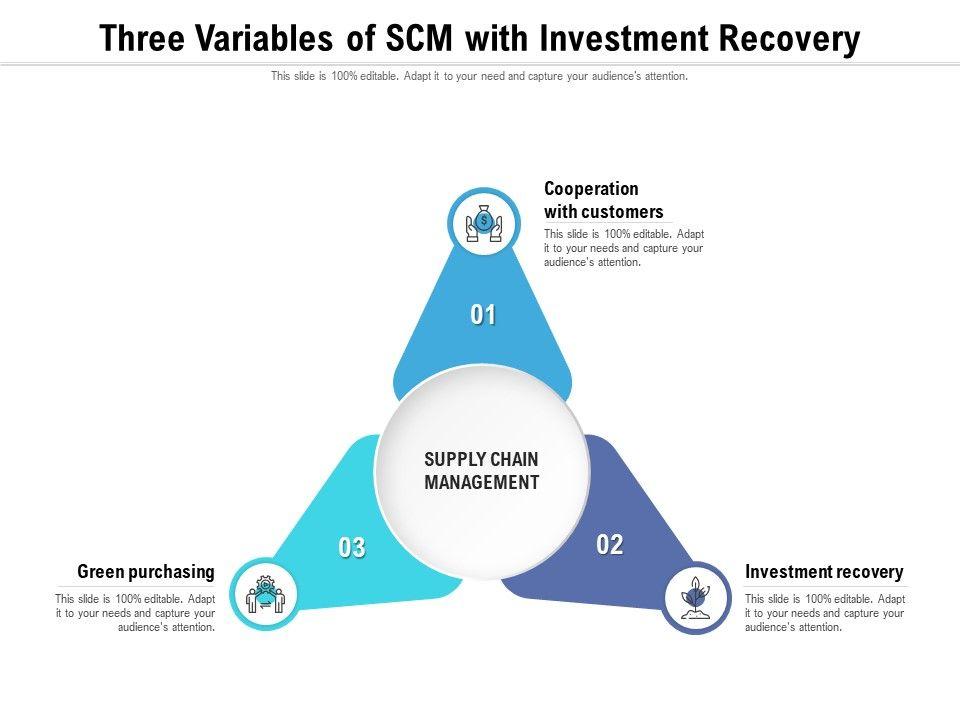 Three Variables of SCM with Investment Recovery

This slide is 100% editable. Adapt it to your need and capture your audience's attention.

Cooperation with customers

This slide is 100% editable. Adapt it to your needs and capture your audience's attention.

01

SUPPLY CHAIN MANAGEMENT

03

02

Green purchasing

This slide is 100% editable. Adapt it to your needs and capture your audience's attention.

Investment recovery

This slide is 100% editable. Adapt it to your needs and capture your audience's attention.